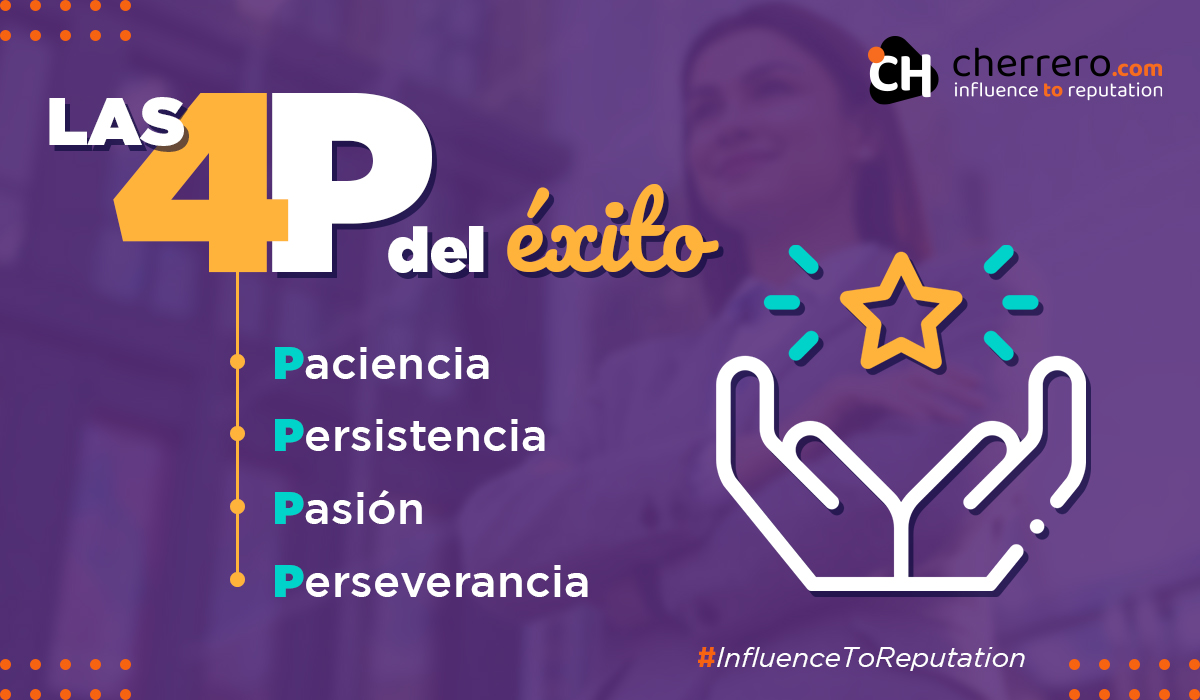 CH cherrero.com
influence to reputation

LAS 4P del éxito

Paciencia
Persistencia
Pasión
Perseverancia

#InfluenceToReputation